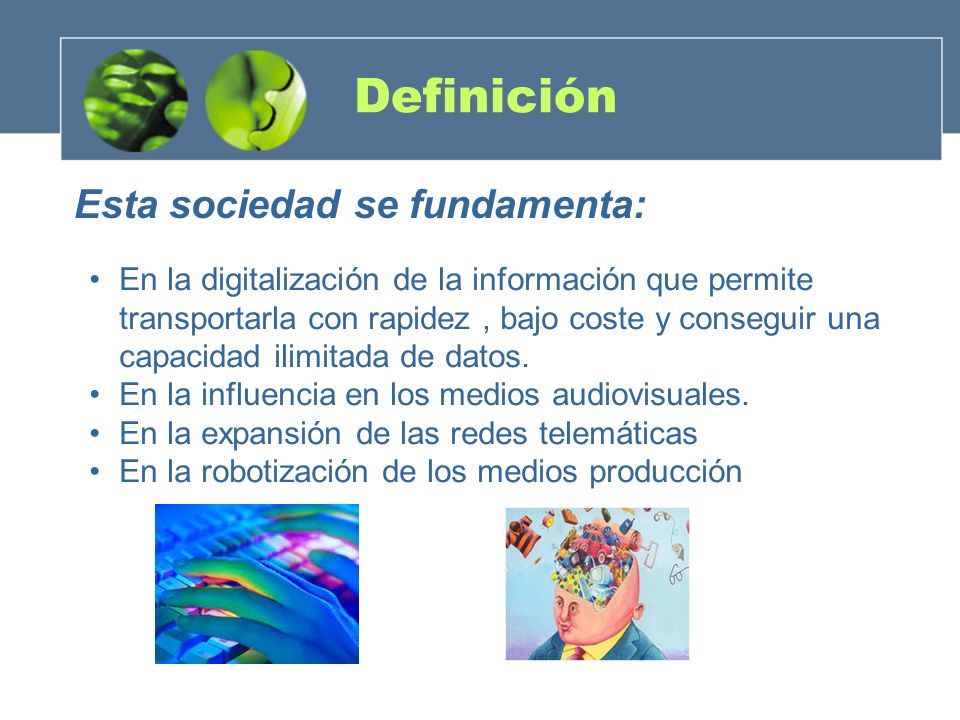 Definición

Esta sociedad se fundamenta:

• En la digitalización de la información que permite transportarla con rapidez , bajo coste y conseguir una capacidad ilimitada de datos.
• En la influencia en los medios audiovisuales.
• En la expansión de las redes telemáticas
• En la robotización de los medios producción